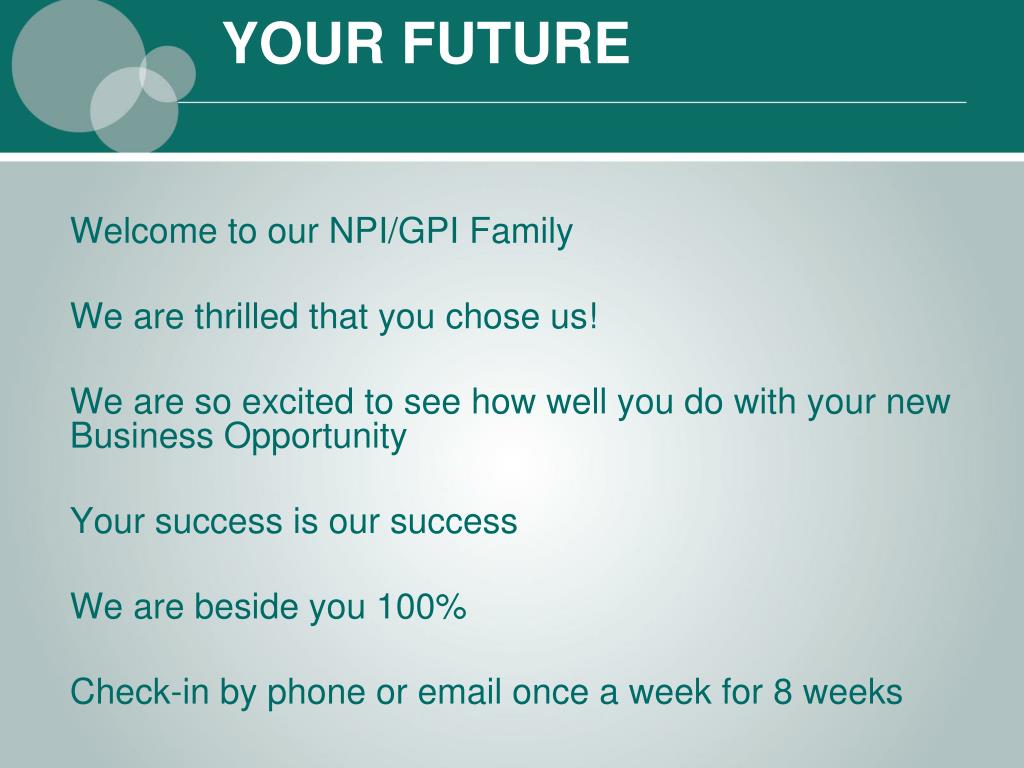 YOUR FUTURE

Welcome to our NPI/GPI Family

We are thrilled that you chose us!

We are so excited to see how well you do with your new Business Opportunity

Your success is our success

We are beside you 100%

Check-in by phone or email once a week for 8 weeks